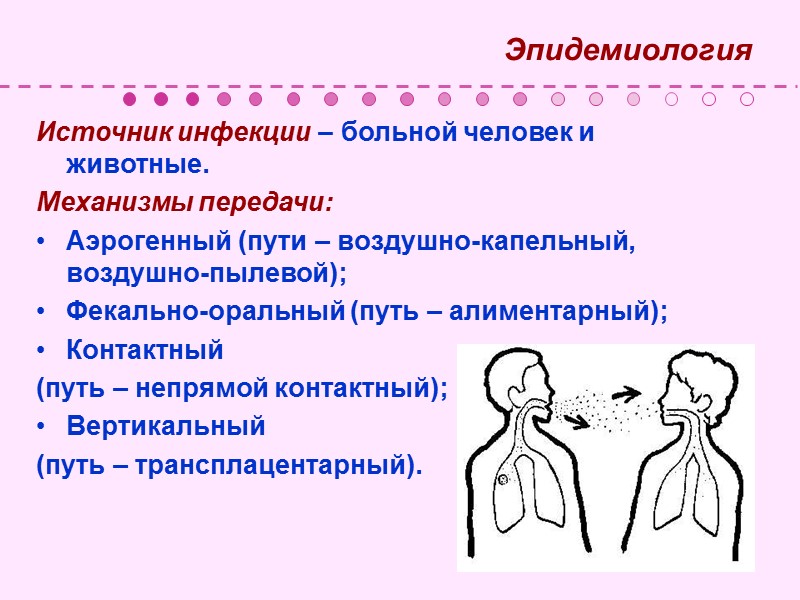 Эпидемиология

Источник инфекции – больной человек и животные.

Механизмы передачи:

• Аэрогенный (пути – воздушно-капельный, воздушно-пылевой);

• Фекально-оральный (путь – алиментарный);

• Контактный

(путь – непрямой контактный);

• Вертикальный

(путь – трансплацентарный).